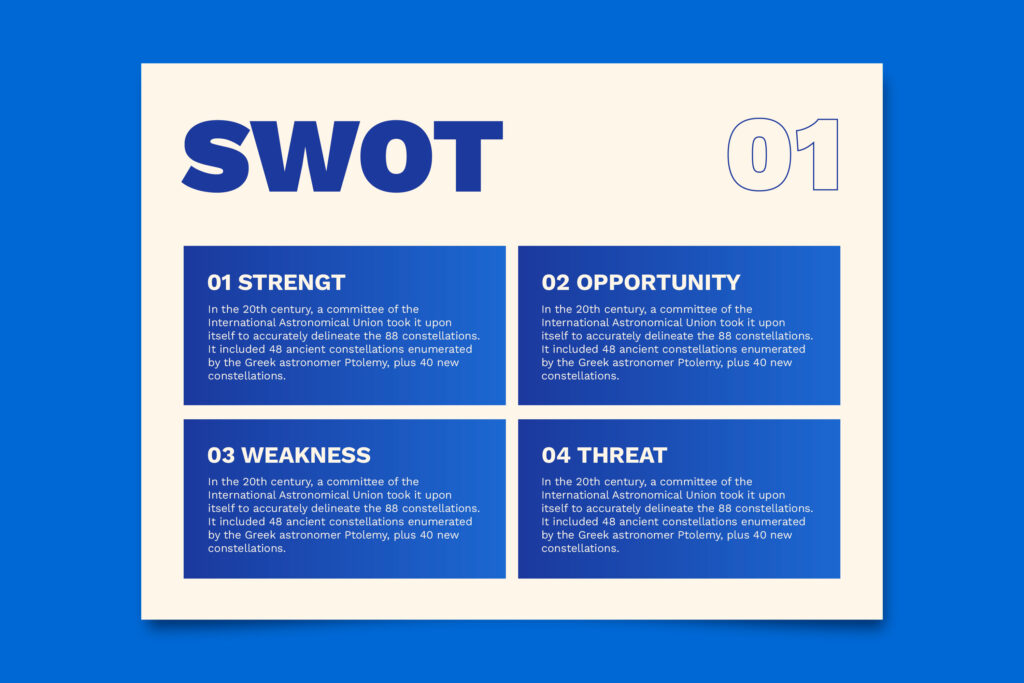 SWOT

01

01 STRENGT

In the 20th century, a committee of the International Astronomical Union took it upon itself to accurately delineate the 88 constellations. It included 48 ancient constellations enumerated by the Greek astronomer Ptolemy, plus 40 new constellations.

02 OPPORTUNITY

In the 20th century, a committee of the International Astronomical Union took it upon itself to accurately delineate the 88 constellations. It included 48 ancient constellations enumerated by the Greek astronomer Ptolemy, plus 40 new constellations.

03 WEAKNESS

In the 20th century, a committee of the International Astronomical Union took it upon itself to accurately delineate the 88 constellations. It included 48 ancient constellations enumerated by the Greek astronomer Ptolemy, plus 40 new constellations.

04 THREAT

In the 20th century, a committee of the International Astronomical Union took it upon itself to accurately delineate the 88 constellations. It included 48 ancient constellations enumerated by the Greek astronomer Ptolemy, plus 40 new constellations.